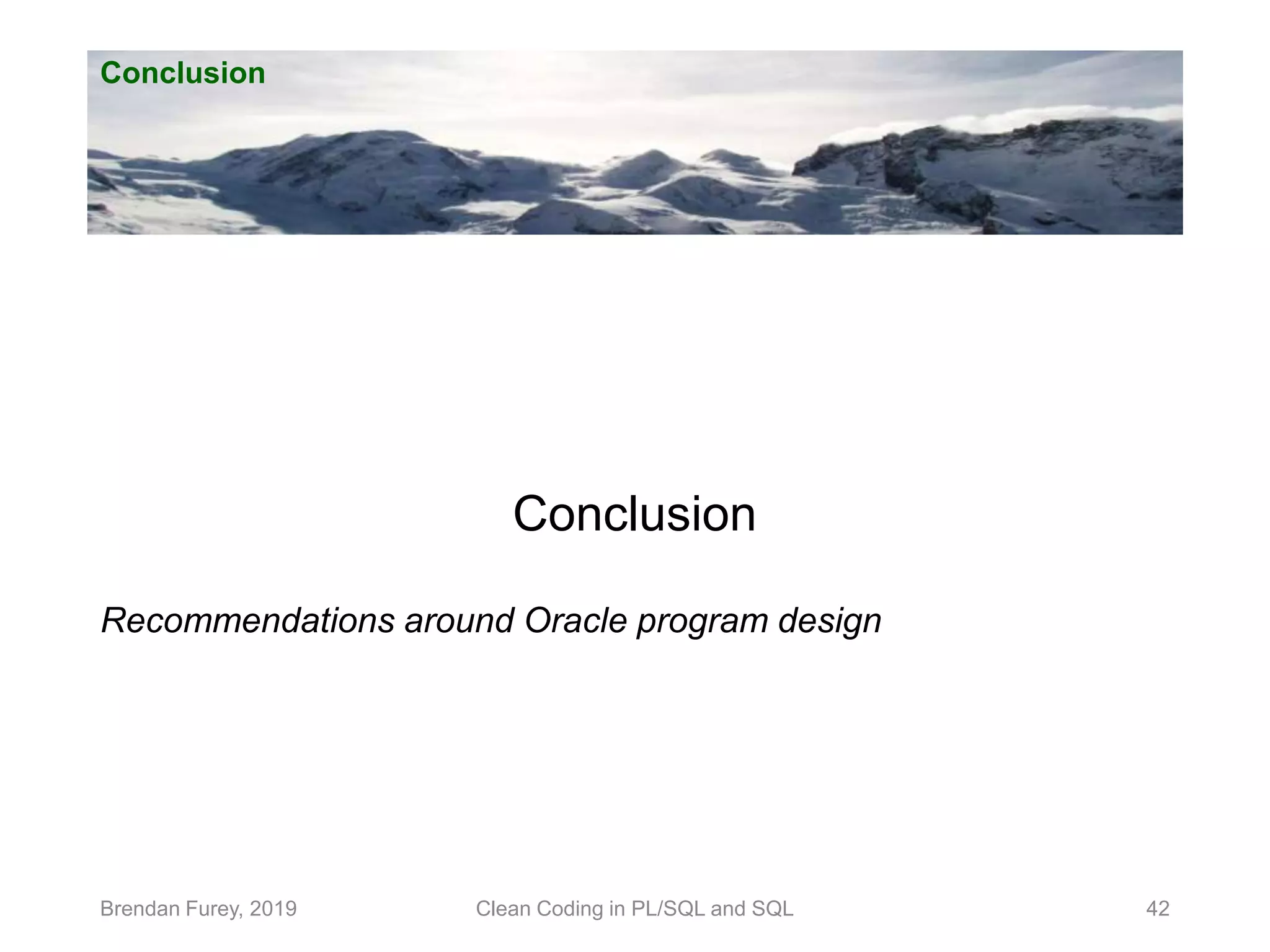 Conclusion

Conclusion

Recommendations around Oracle program design

Brendan Furey, 2019 Clean Coding in PL/SQL and SQL 42